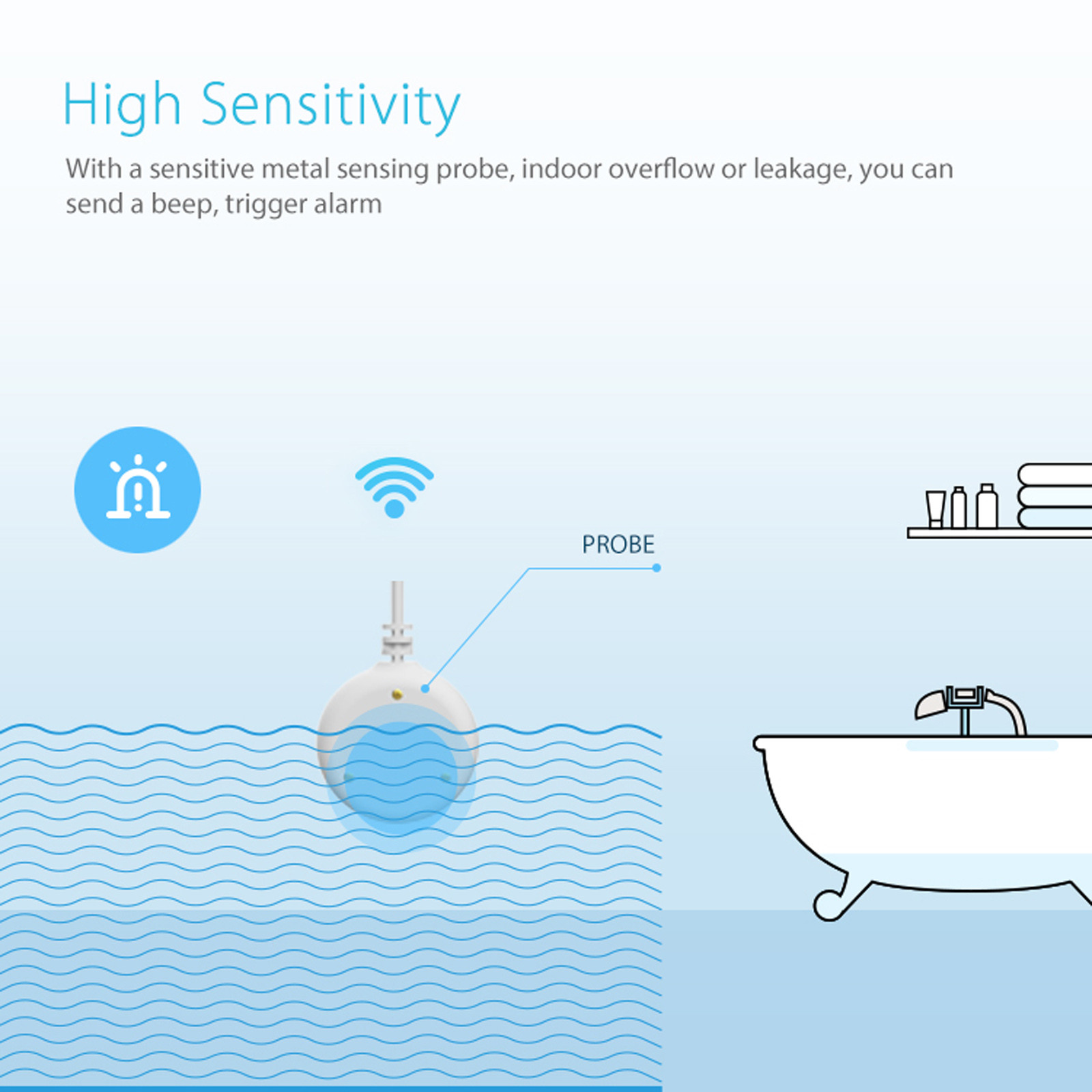 High Sensitivity

With a sensitive metal sensing probe, indoor overflow or leakage, you can send a beep, trigger alarm

PROBE